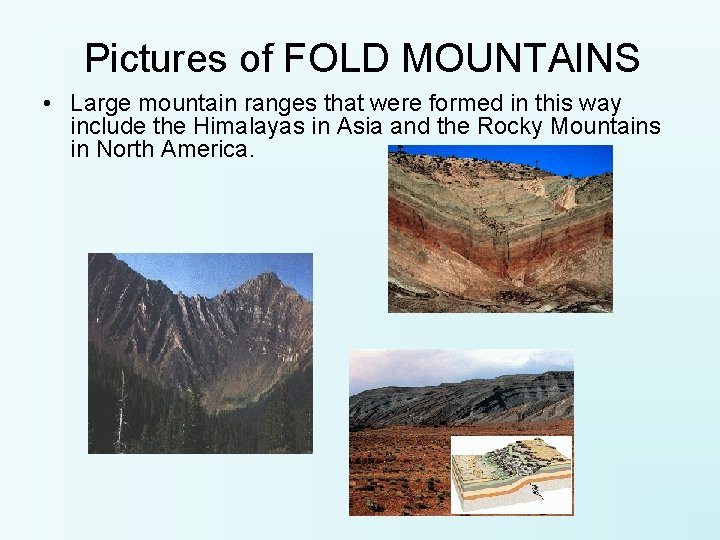 Pictures of FOLD MOUNTAINS

• Large mountain ranges that were formed in this way include the Himalayas in Asia and the Rocky Mountains in North America.